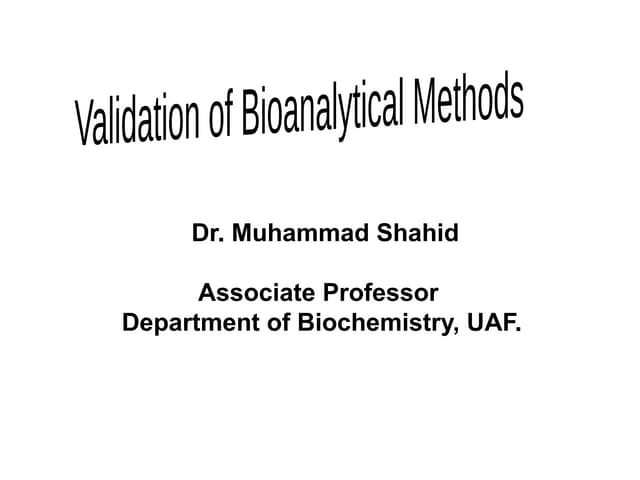 Validation of Bioanalytical Methods

Dr. Muhammad Shahid

Associate Professor
Department of Biochemistry, UAF.